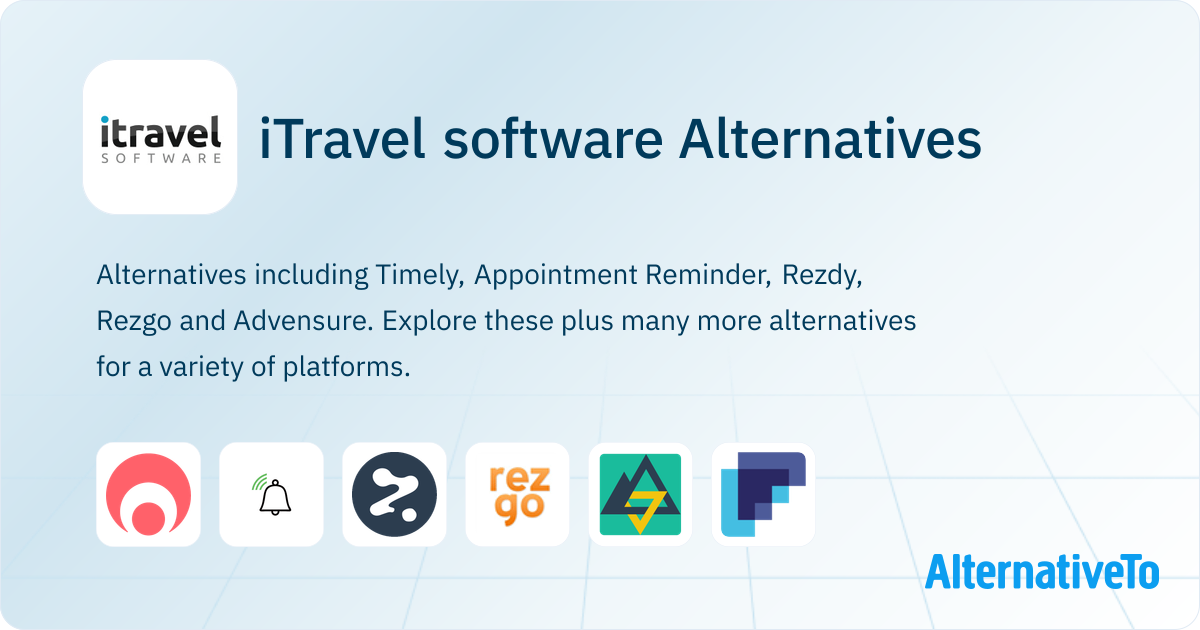 itravel SOFTWARE

iTravel software Alternatives

Alternatives including Timely, Appointment Reminder, Rezdy, Rezgo and Advensure. Explore these plus many more alternatives for a variety of platforms.

rez go

AlternativeTo